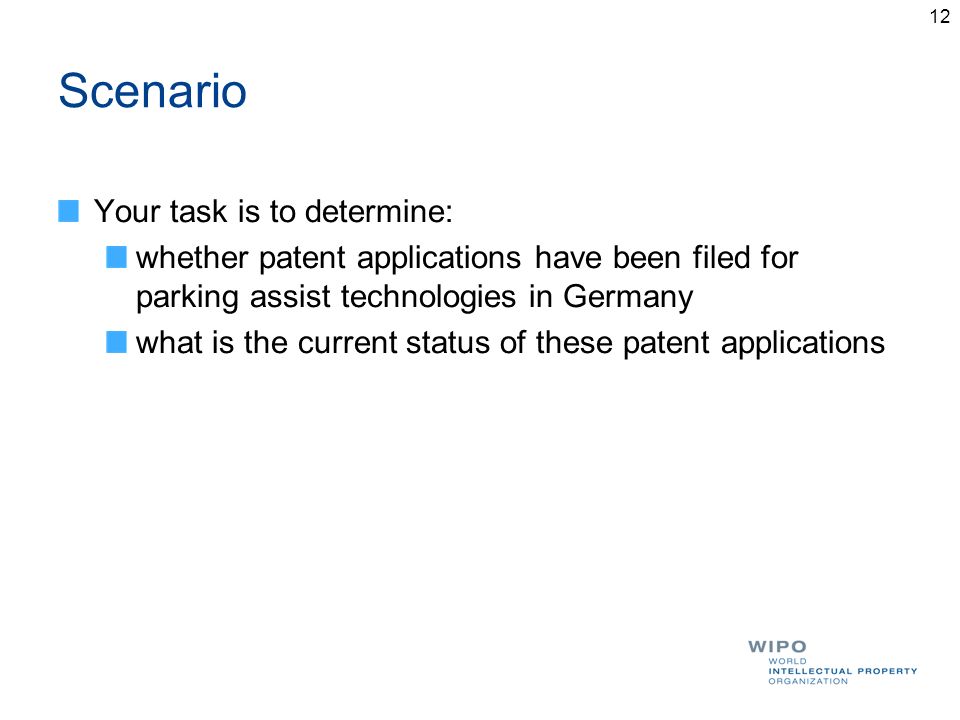 12

Scenario

Your task is to determine:

whether patent applications have been filed for parking assist technologies in Germany

what is the current status of these patent applications

WIPO
WORLD
INTELLECTUAL PROPERTY
ORGANIZATION